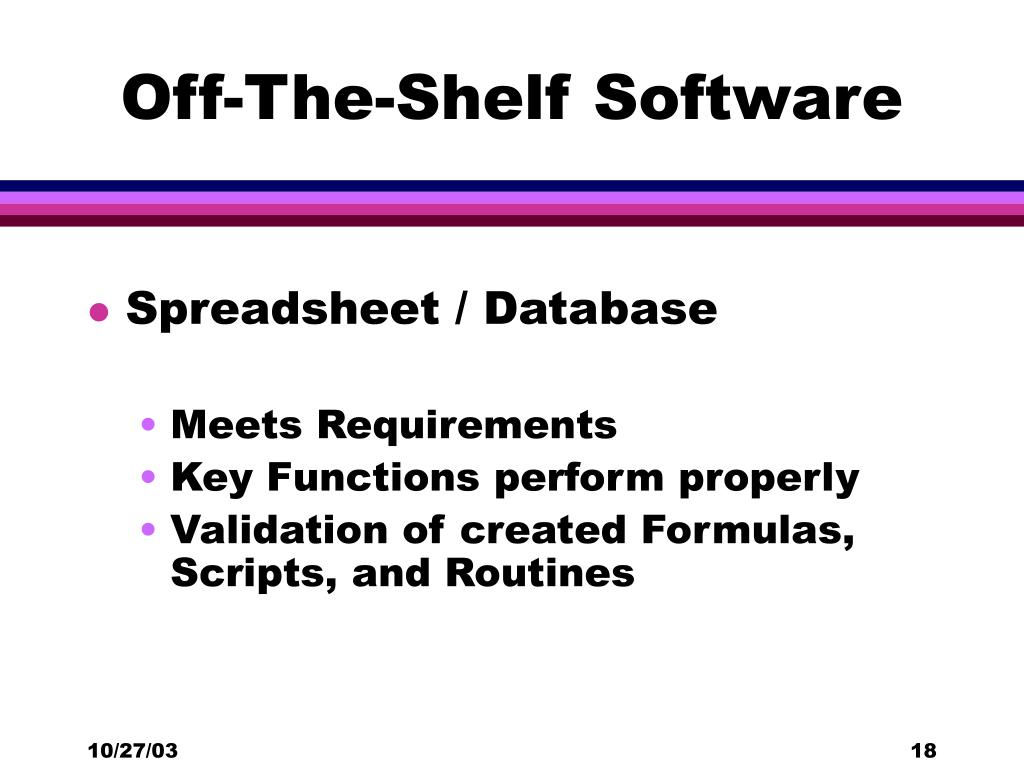 Off-The-Shelf Software

- Spreadsheet / Database
  - Meets Requirements
  - Key Functions perform properly
  - Validation of created Formulas, Scripts, and Routines

10/27/03

18